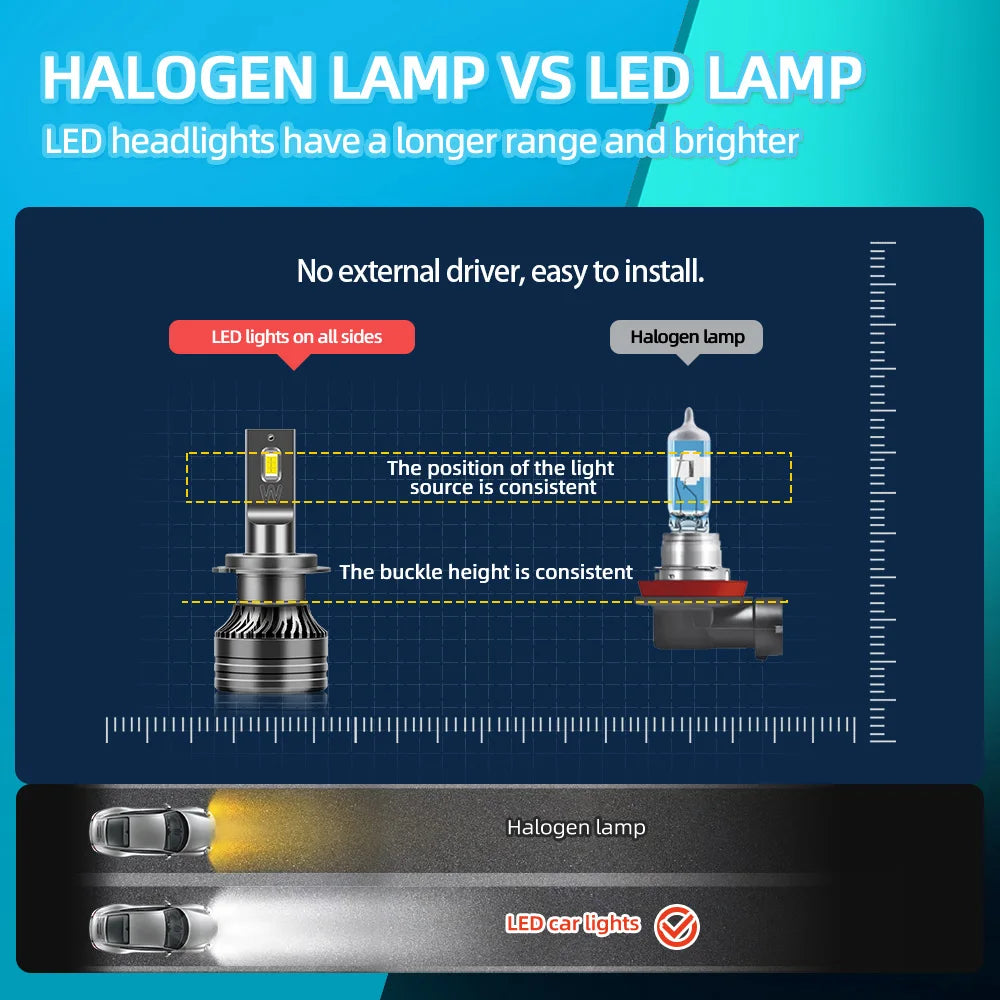 HALOGEN LAMP VS LED LAMP
LED headlights have a longer range and brighter

No external driver, easy to install.

LED lights on all sides

Halogen lamp

The position of the light source is consistent

The buckle height is consistent

Halogen lamp

LED car lights